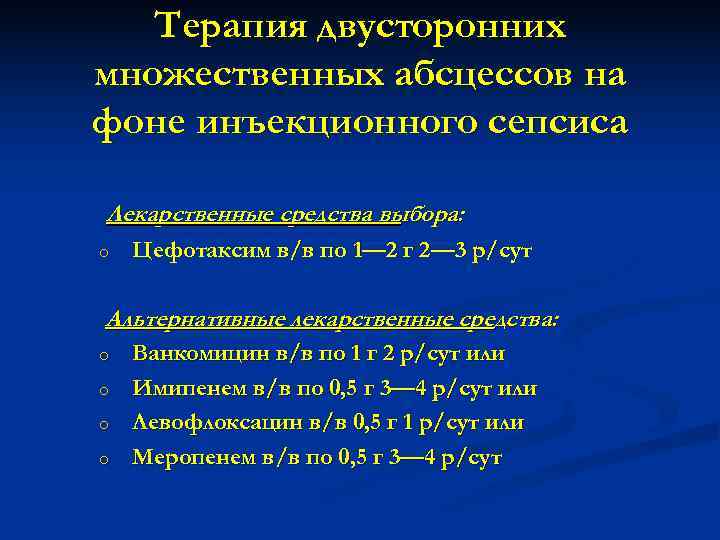 Терапия двусторонних множественных абсцессов на фоне инъекционного сепсиса

Лекарственные средства выбора:

o Цефотаксим в/в по 1—2 г 2—3 р/сут

Альтернативные лекарственные средства:

o Ванкомицин в/в по 1 г 2 р/сут или
o Имипенем в/в по 0,5 г 3—4 р/сут или
o Левофлоксацин в/в 0,5 г 1 р/сут или
o Меропенем в/в по 0,5 г 3—4 р/сут